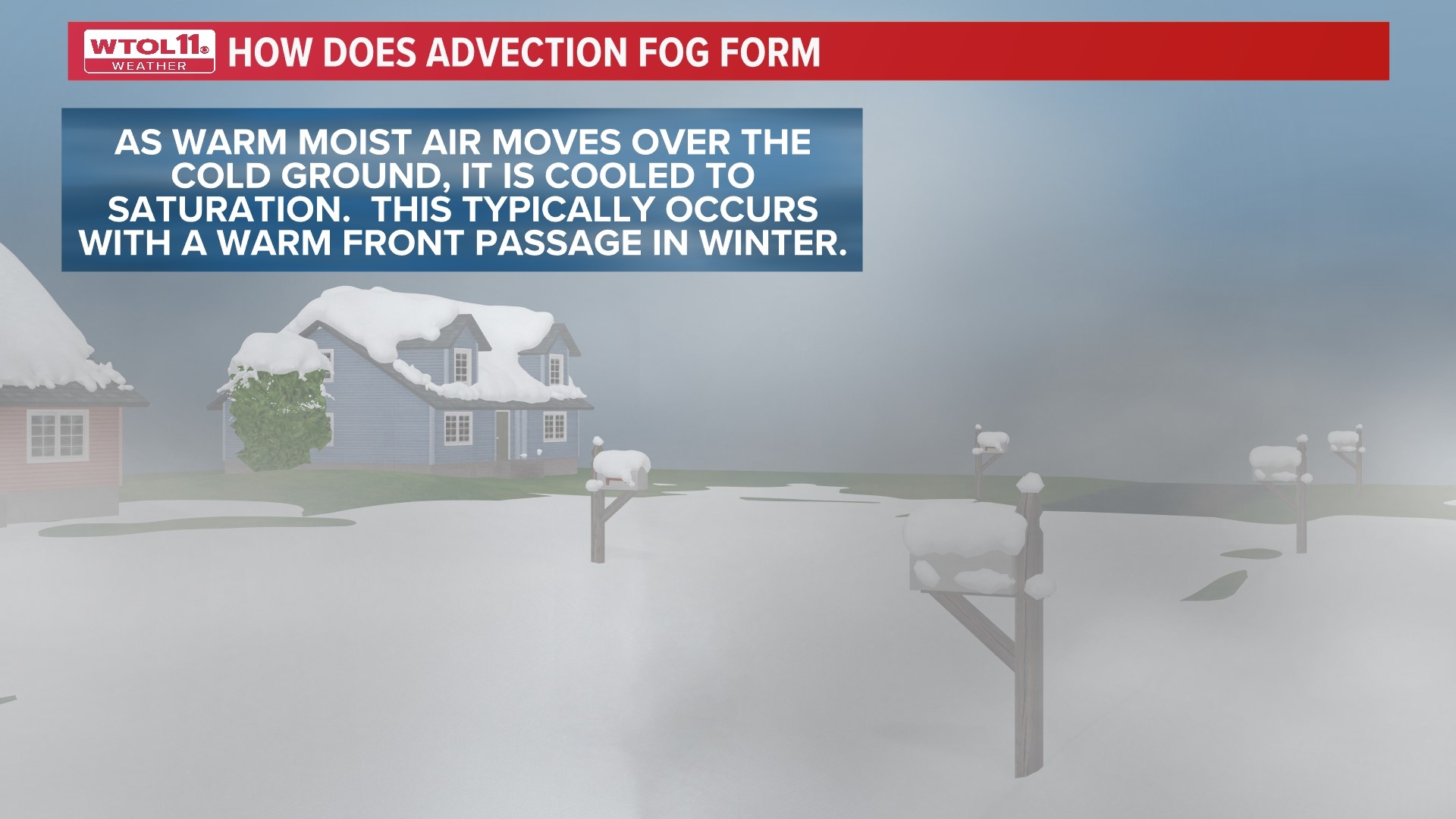 WTOL11 WEATHER HOW DOES ADVECTION FOG FORM

AS WARM MOIST AIR MOVES OVER THE COLD GROUND, IT IS COOLED TO SATURATION. THIS TYPICALLY OCCURS WITH A WARM FRONT PASSAGE IN WINTER.